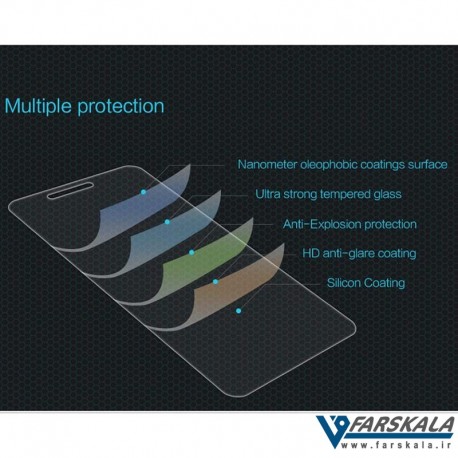 Multiple protection

Nanometer oleophobic coatings surface

Ultra strong tempered glass

Anti-Explosion protection

HD anti-glare coating

Silicon Coating

FARSKALA
www.farskala.ir